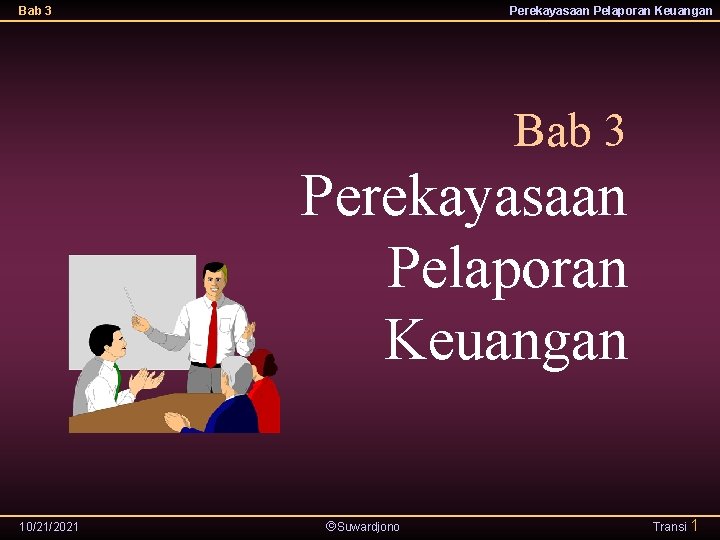 Bab 3

Perekayasaan Pelaporan Keuangan

Bab 3

Perekayasaan Pelaporan Keuangan

10/21/2021

©Suwardjono

Transi 1